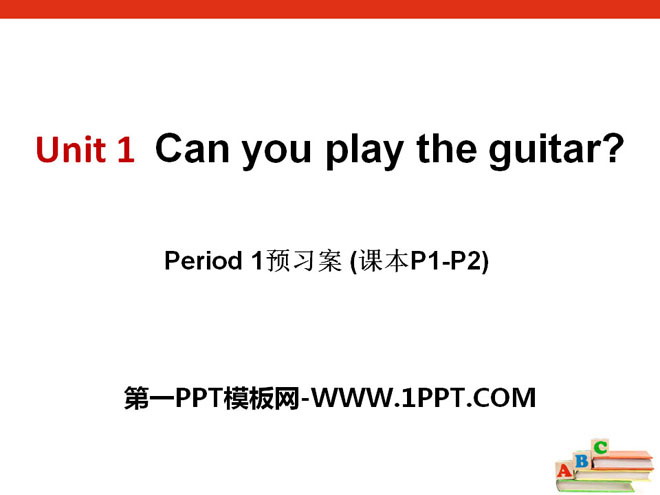 Unit 1 Can you play the guitar?

Period 1预习案 (课本P1-P2)

第一PPT模板网-WWW.1PPT.COM

A B C